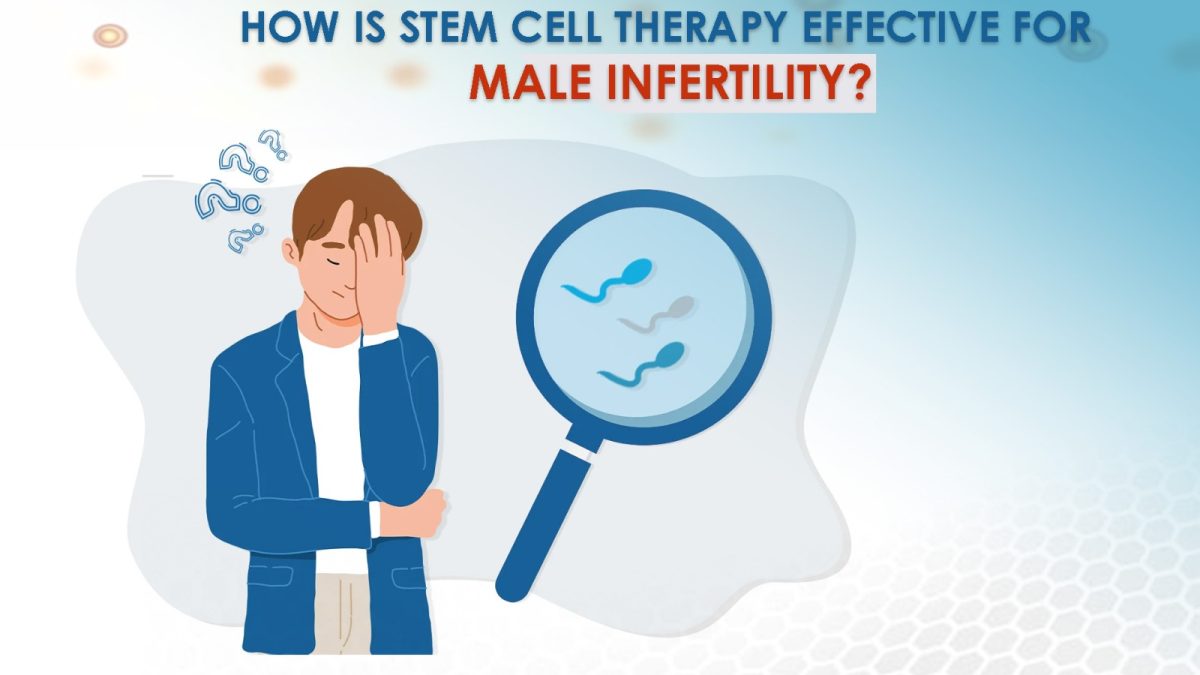 HOW IS STEM CELL THERAPY EFFECTIVE FOR MALE INFERTILITY?